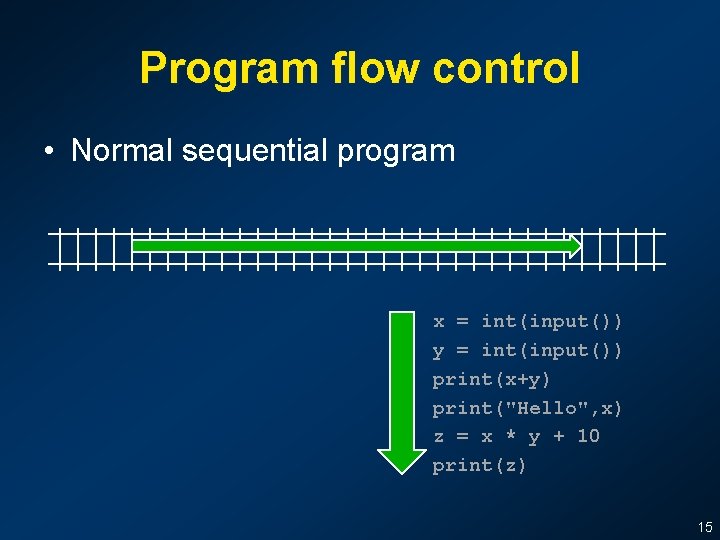 Program flow control

• Normal sequential program

x = int(input())
y = int(input())
print(x+y)
print("Hello",x)
z = x * y + 10
print(z)

15